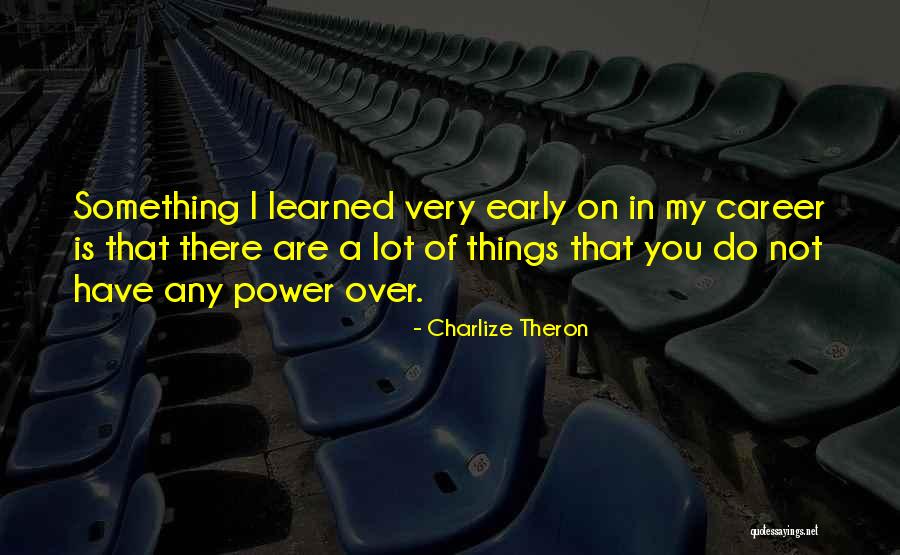 Something I learned very early on in my career is that there are a lot of things that you do not have any power over.

- Charlize Theron

quotessayings.net